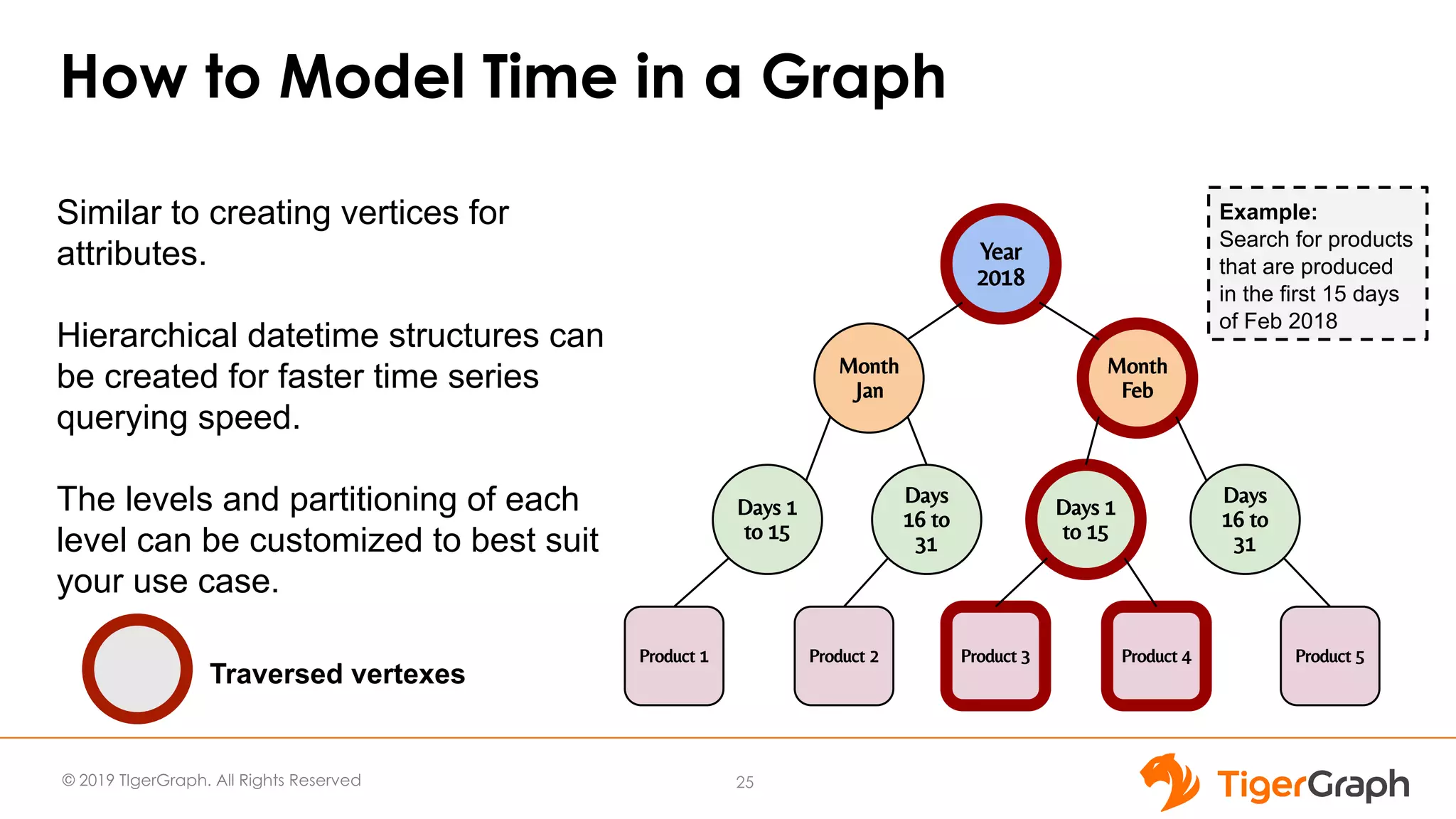 How to Model Time in a Graph

Similar to creating vertices for attributes.

Hierarchical datetime structures can be created for faster time series querying speed.

The levels and partitioning of each level can be customized to best suit your use case.

Traversed vertexes

Example:
Search for products that are produced in the first 15 days of Feb 2018

Year 2018

Month Jan

Month Feb

Days 1 to 15

Days 16 to 31

Days 1 to 15

Days 16 to 31

Product 1

Product 2

Product 3

Product 4

Product 5

© 2019 TigerGraph. All Rights Reserved

25

TigerGraph